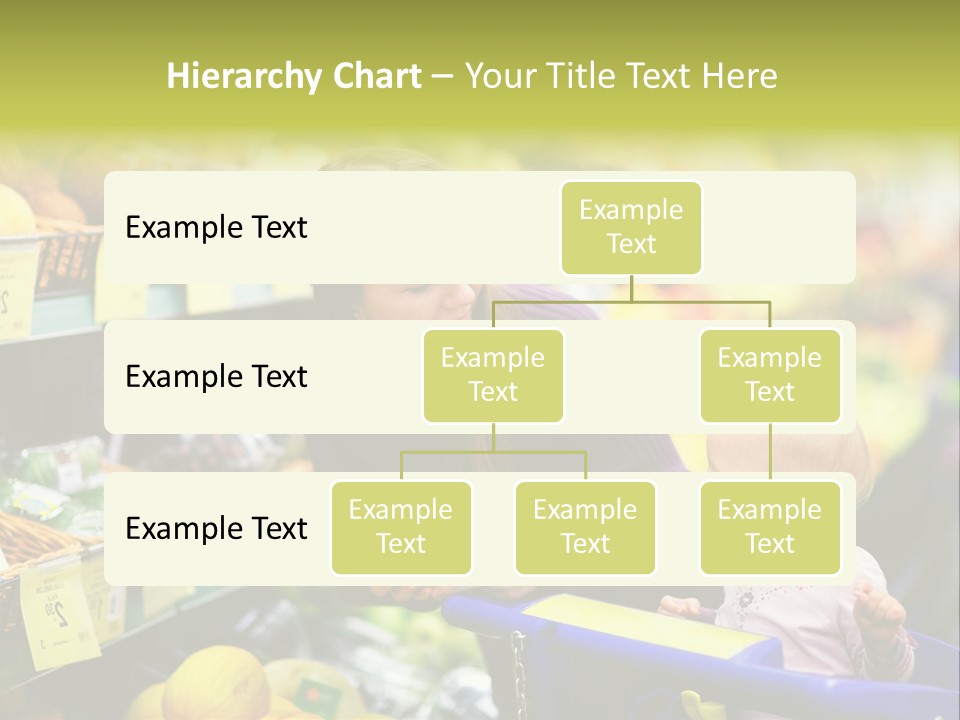 Hierarchy Chart – Your Title Text Here

Example Text

Example Text

Example Text

Example Text

Example Text

Example Text

Example Text

Example Text

Example Text